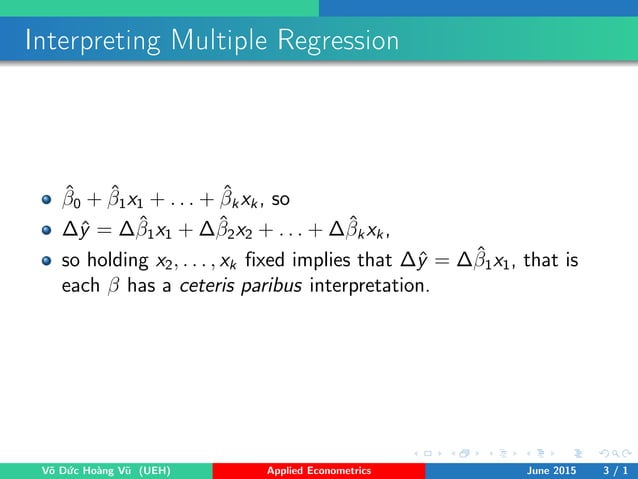 Interpreting Multiple Regression

- $\hat{\beta}_0 + \hat{\beta}_1 x_1 + \ldots + \hat{\beta}_k x_k$, so
- $\Delta\hat{y} = \Delta\hat{\beta}_1 x_1 + \Delta\hat{\beta}_2 x_2 + \ldots + \Delta\hat{\beta}_k x_k$,
- so holding $x_2, \ldots, x_k$ fixed implies that $\Delta\hat{y} = \Delta\hat{\beta}_1 x_1$, that is each $\beta$ has a *ceteris paribus* interpretation.

Võ Đức Hoàng Vũ (UEH) Applied Econometrics June 2015 3 / 1